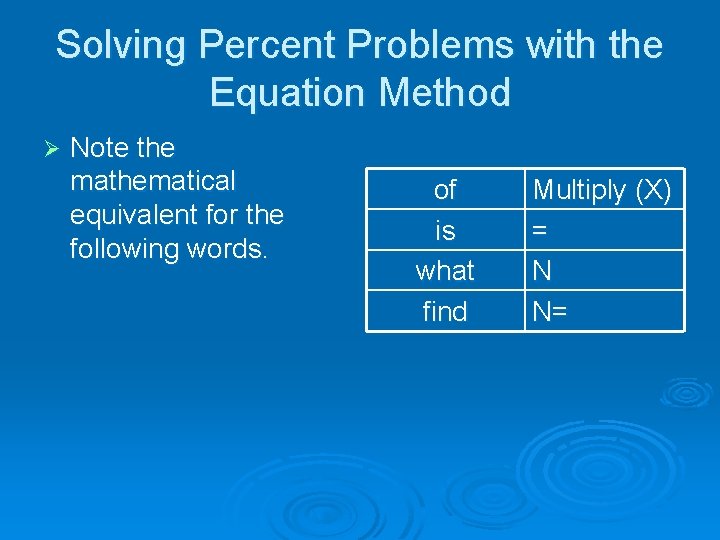 Solving Percent Problems with the Equation Method

➢ Note the mathematical equivalent for the following words.

| of | Multiply (X) |
|---|---|
| is | = |
| what | N |
| find | N= |